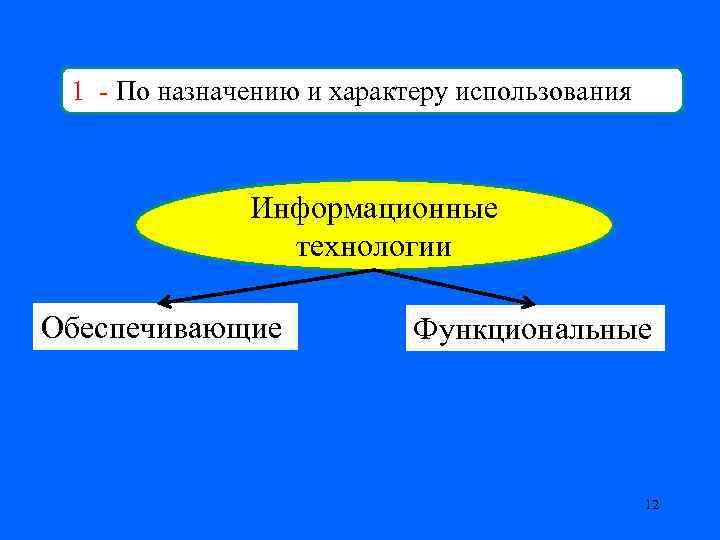 1 - По назначению и характеру использования

Информационные технологии

Обеспечивающие

Функциональные

12